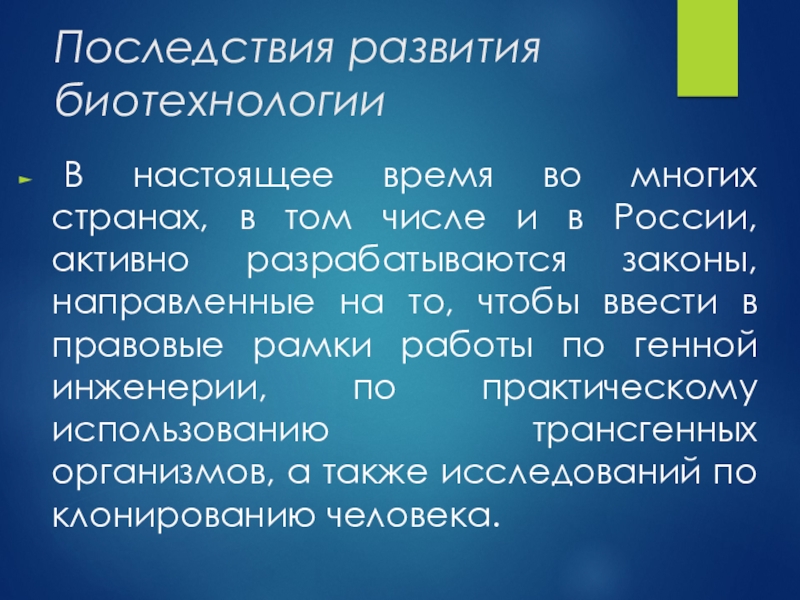 Последствия развития биотехнологии

В настоящее время во многих странах, в том числе и в России, активно разрабатываются законы, направленные на то, чтобы ввести в правовые рамки работы по генной инженерии, по практическому использованию трансгенных организмов, а также исследований по клонированию человека.